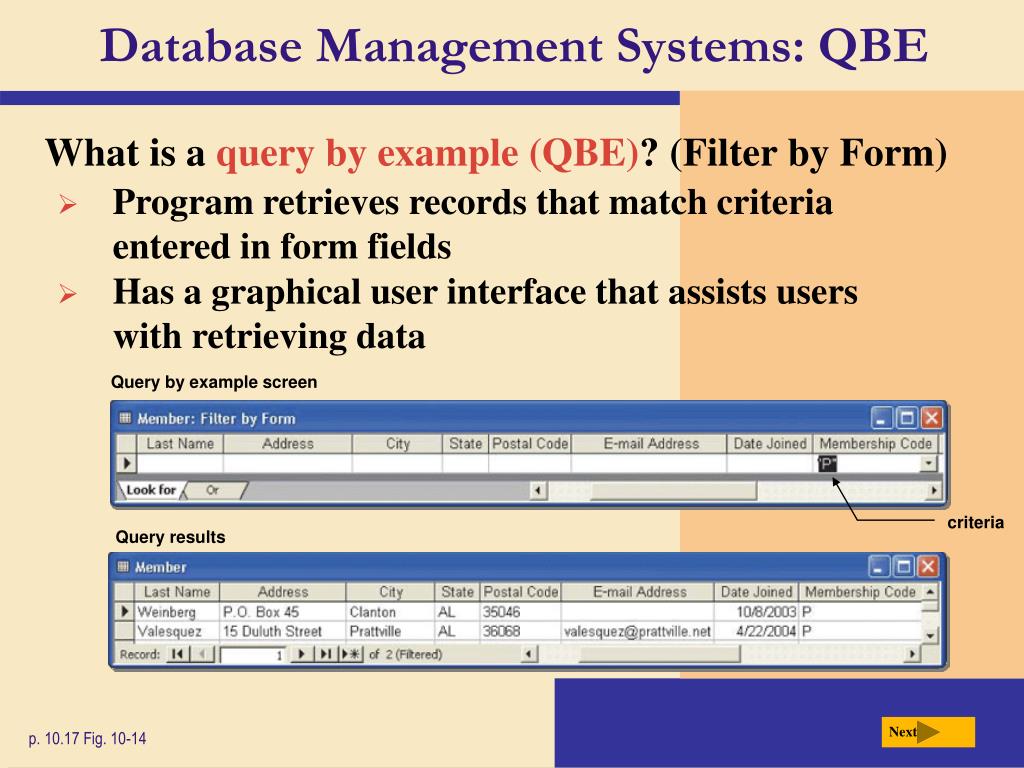 Database Management Systems: QBE

What is a query by example (QBE)? (Filter by Form)

➢ Program retrieves records that match criteria entered in form fields

➢ Has a graphical user interface that assists users with retrieving data

Query by example screen

Member: Filter by Form

| Last Name | Address | City | State | Postal Code | E-mail Address | Date Joined | Membership Code |
|---|---|---|---|---|---|---|---|
| | | | | | | | "P" |

Look for Or

criteria

Query results

Member

| Last Name | Address | City | State | Postal Code | E-mail Address | Date Joined | Membership Code |
|---|---|---|---|---|---|---|---|
| Weinberg | P.O. Box 45 | Clanton | AL | 35046 | | 10/8/2003 | P |
| Valesquez | 15 Duluth Street | Prattville | AL | 36068 | valesquez@prattville.net | 4/22/2004 | P |

Record: 1 of 2 (Filtered)

p. 10.17 Fig. 10-14

Next